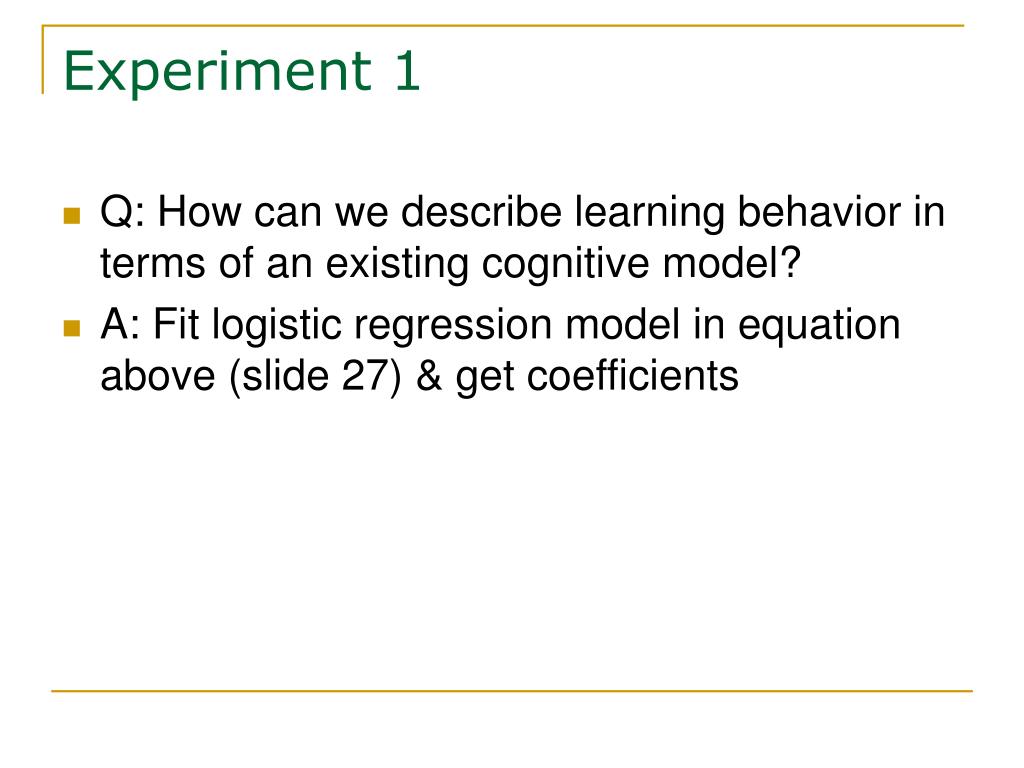 Experiment 1

Q: How can we describe learning behavior in terms of an existing cognitive model?

A: Fit logistic regression model in equation above (slide 27) & get coefficients